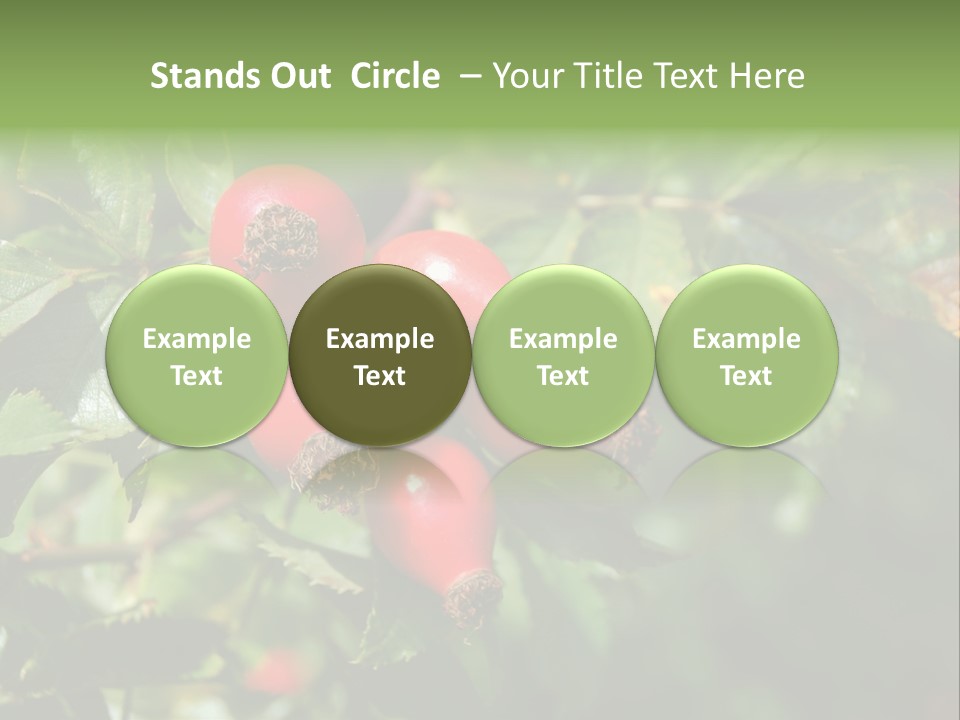 Stands Out Circle – Your Title Text Here

Example Text

Example Text

Example Text

Example Text